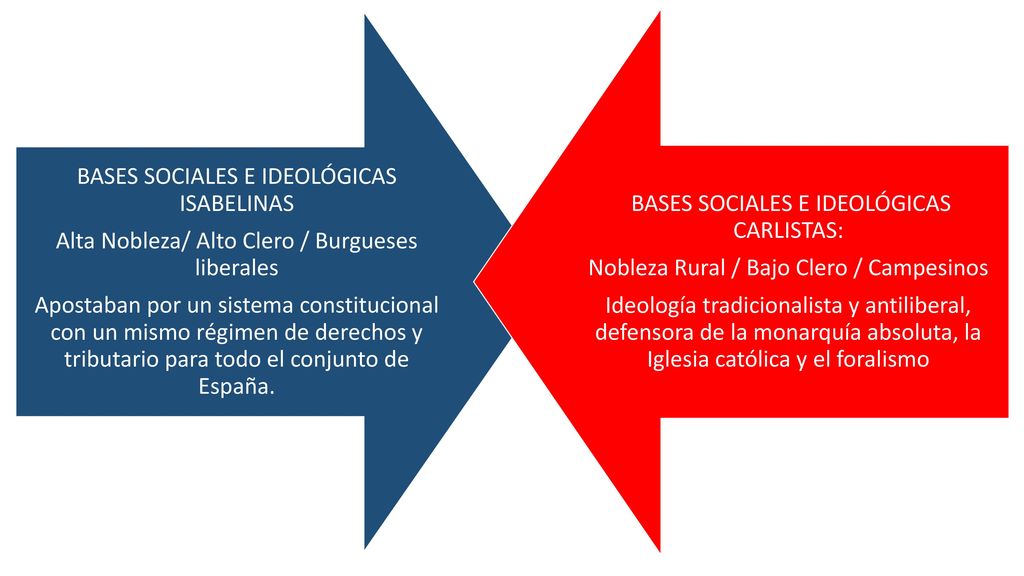 BASES SOCIALES E IDEOLÓGICAS ISABELINAS

Alta Nobleza/ Alto Clero / Burgueses liberales

Apostaban por un sistema constitucional con un mismo régimen de derechos y tributario para todo el conjunto de España.

BASES SOCIALES E IDEOLÓGICAS CARLISTAS:

Nobleza Rural / Bajo Clero / Campesinos

Ideología tradicionalista y antiliberal, defensora de la monarquía absoluta, la Iglesia católica y el foralismo